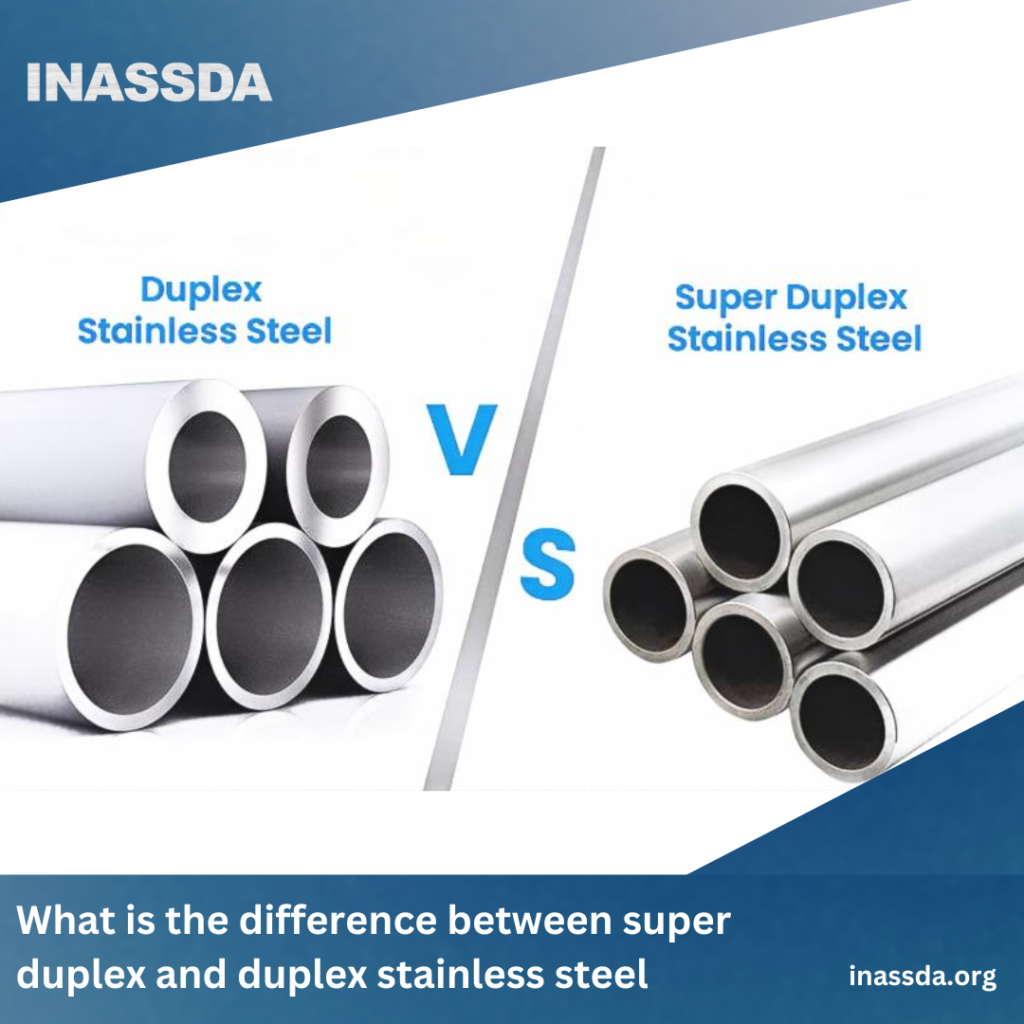 INASSDA

Duplex Stainless Steel

V

S

Super Duplex Stainless Steel

What is the difference between super duplex and duplex stainless steel

inassda.org